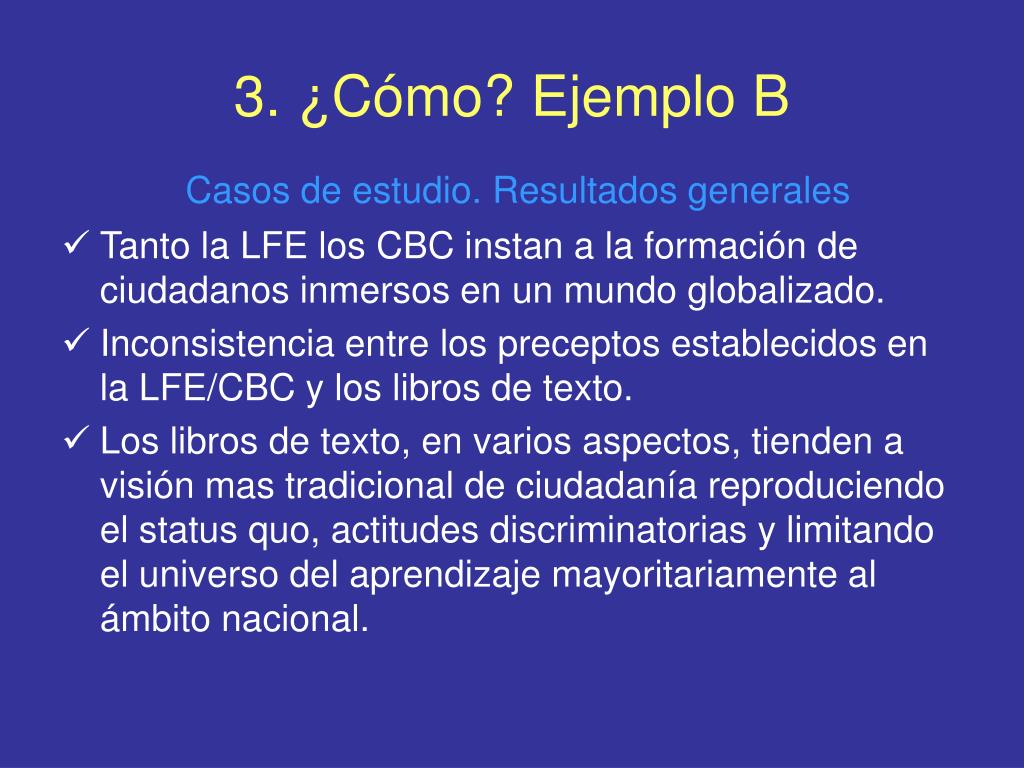 3. ¿Cómo? Ejemplo B

Casos de estudio. Resultados generales

✓ Tanto la LFE los CBC instan a la formación de ciudadanos inmersos en un mundo globalizado.

✓ Inconsistencia entre los preceptos establecidos en la LFE/CBC y los libros de texto.

✓ Los libros de texto, en varios aspectos, tienden a visión mas tradicional de ciudadanía reproduciendo el status quo, actitudes discriminatorias y limitando el universo del aprendizaje mayoritariamente al ámbito nacional.